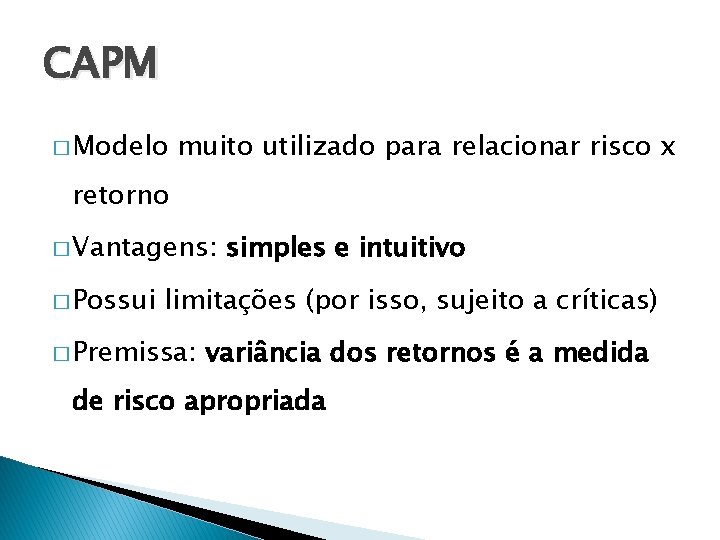 CAPM

□ Modelo muito utilizado para relacionar risco x retorno

□ Vantagens: simples e intuitivo

□ Possui limitações (por isso, sujeito a críticas)

□ Premissa: variância dos retornos é a medida de risco apropriada